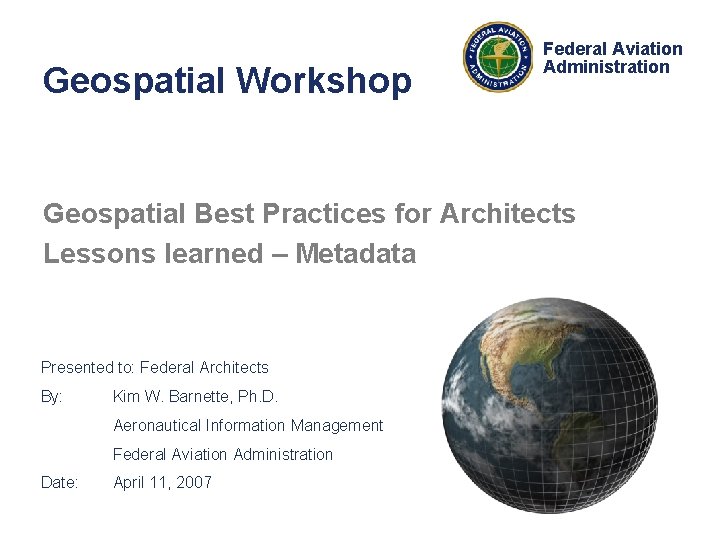 Geospatial Workshop

FEDERAL AVIATION ADMINISTRATION

Federal Aviation Administration

Geospatial Best Practices for Architects
Lessons learned – Metadata

Presented to: Federal Architects
By: Kim W. Barnette, Ph.D.
Aeronautical Information Management
Federal Aviation Administration
Date: April 11, 2007